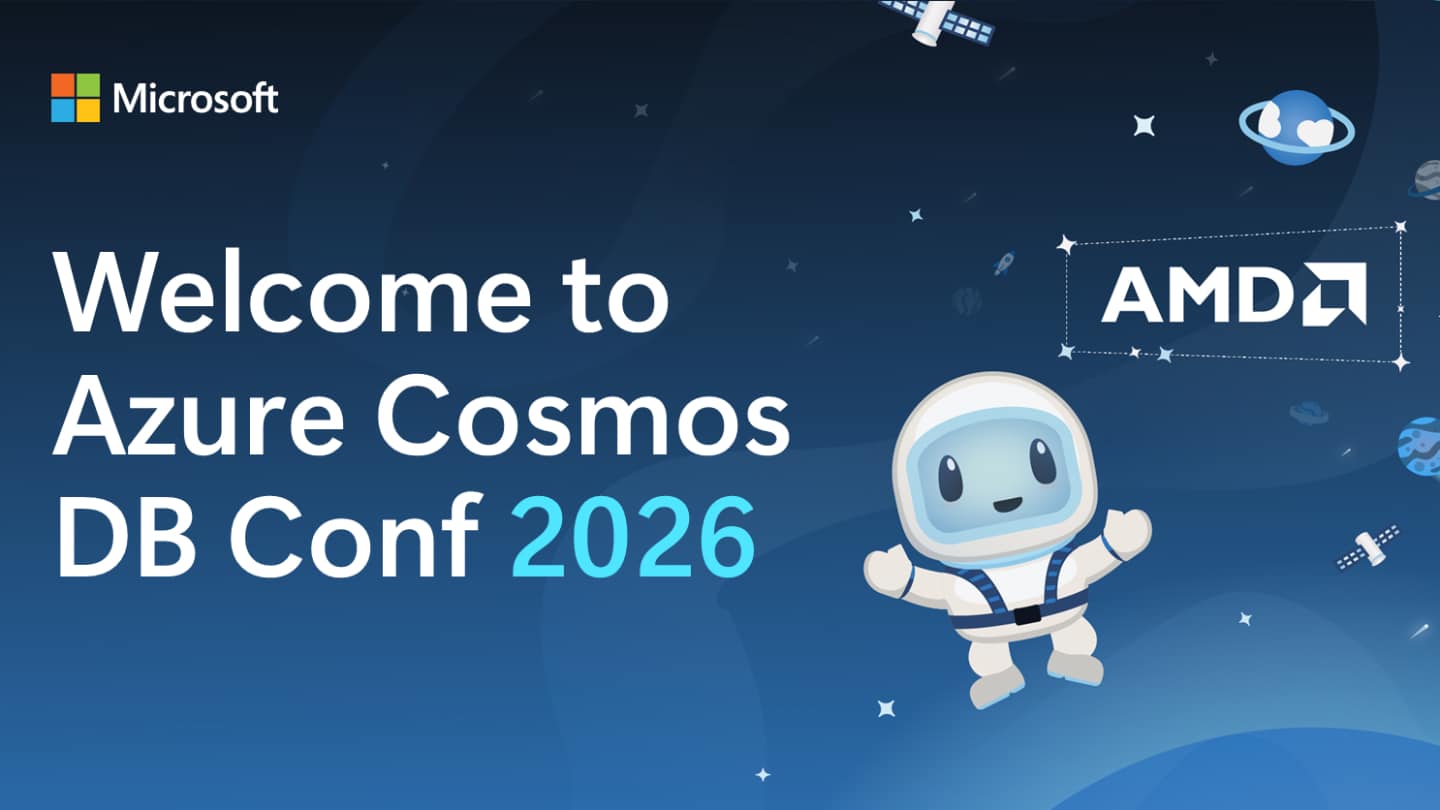 Microsoft

Welcome to Azure Cosmos DB Conf 2026

AMD